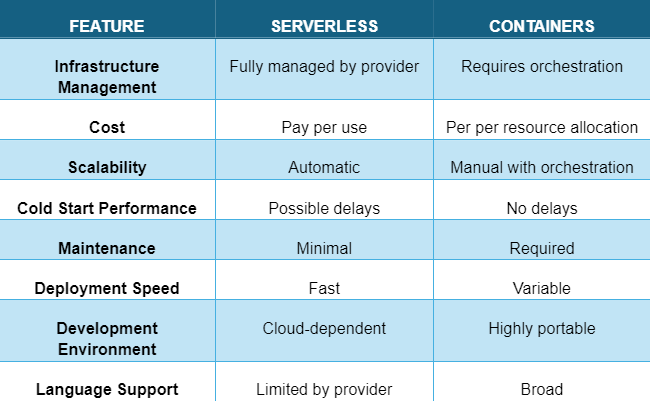 | FEATURE | SERVERLESS | CONTAINERS |
|---|---|---|
| Infrastructure Management | Fully managed by provider | Requires orchestration |
| Cost | Pay per use | Per per resource allocation |
| Scalability | Automatic | Manual with orchestration |
| Cold Start Performance | Possible delays | No delays |
| Maintenance | Minimal | Required |
| Deployment Speed | Fast | Variable |
| Development Environment | Cloud-dependent | Highly portable |
| Language Support | Limited by provider | Broad |